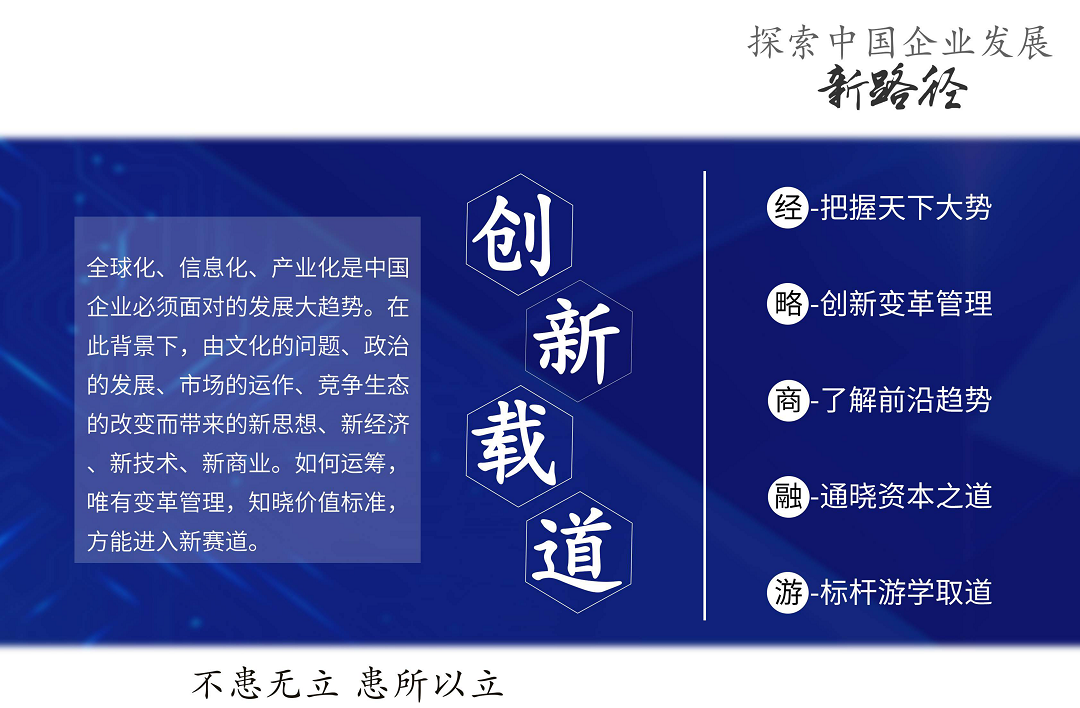 探索中国企业发展
新路径

全球化、信息化、产业化是中国企业必须面对的发展大趋势。在此背景下，由文化的问题、政治的发展、市场的运作、竞争生态的改变而带来的新思想、新经济、新技术、新商业。如何运筹，唯有变革管理，知晓价值标准，方能进入新赛道。

创
新
载
道

经-把握天下大势

略-创新变革管理

商-了解前沿趋势

融-通晓资本之道

游-标杆游学取道

不患无立 患所以立